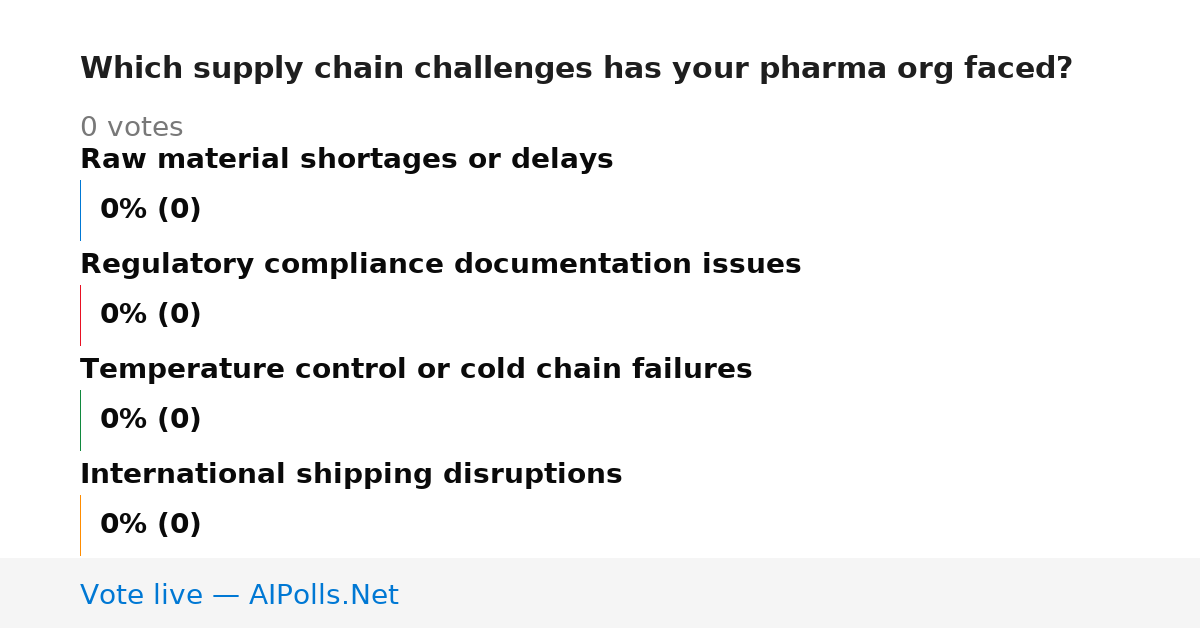 Which supply chain challenges has your pharma org faced?

0 votes

Raw material shortages or delays

0% (0)

Regulatory compliance documentation issues

0% (0)

Temperature control or cold chain failures

0% (0)

International shipping disruptions

0% (0)

Vote live — AIPolls.Net